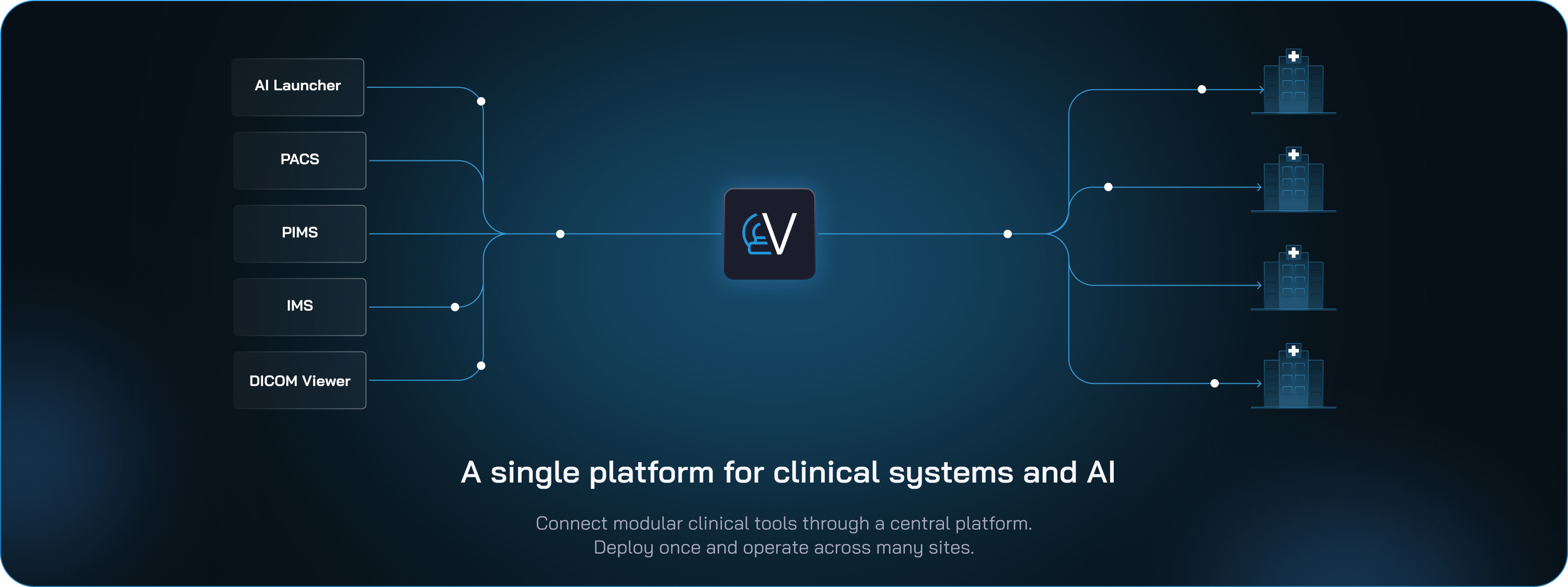 AI Launcher

PACS

PIMS

IMS

DICOM Viewer

V

A single platform for clinical systems and AI

Connect modular clinical tools through a central platform.
Deploy once and operate across many sites.